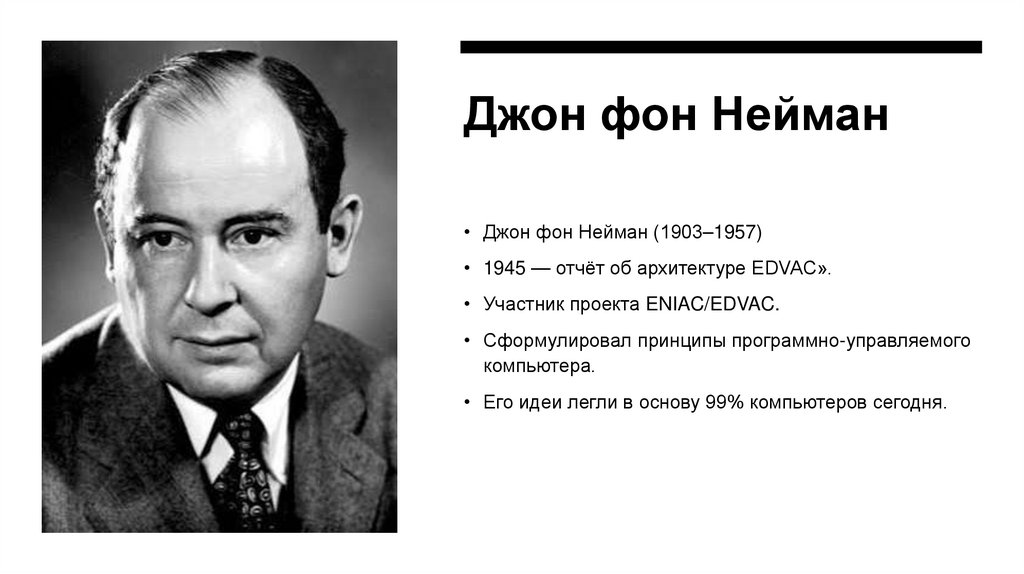 Джон фон Нейман

• Джон фон Нейман (1903–1957)
• 1945 — отчёт об архитектуре EDVAC».
• Участник проекта ENIAC/EDVAC.
• Сформулировал принципы программно-управляемого компьютера.
• Его идеи легли в основу 99% компьютеров сегодня.